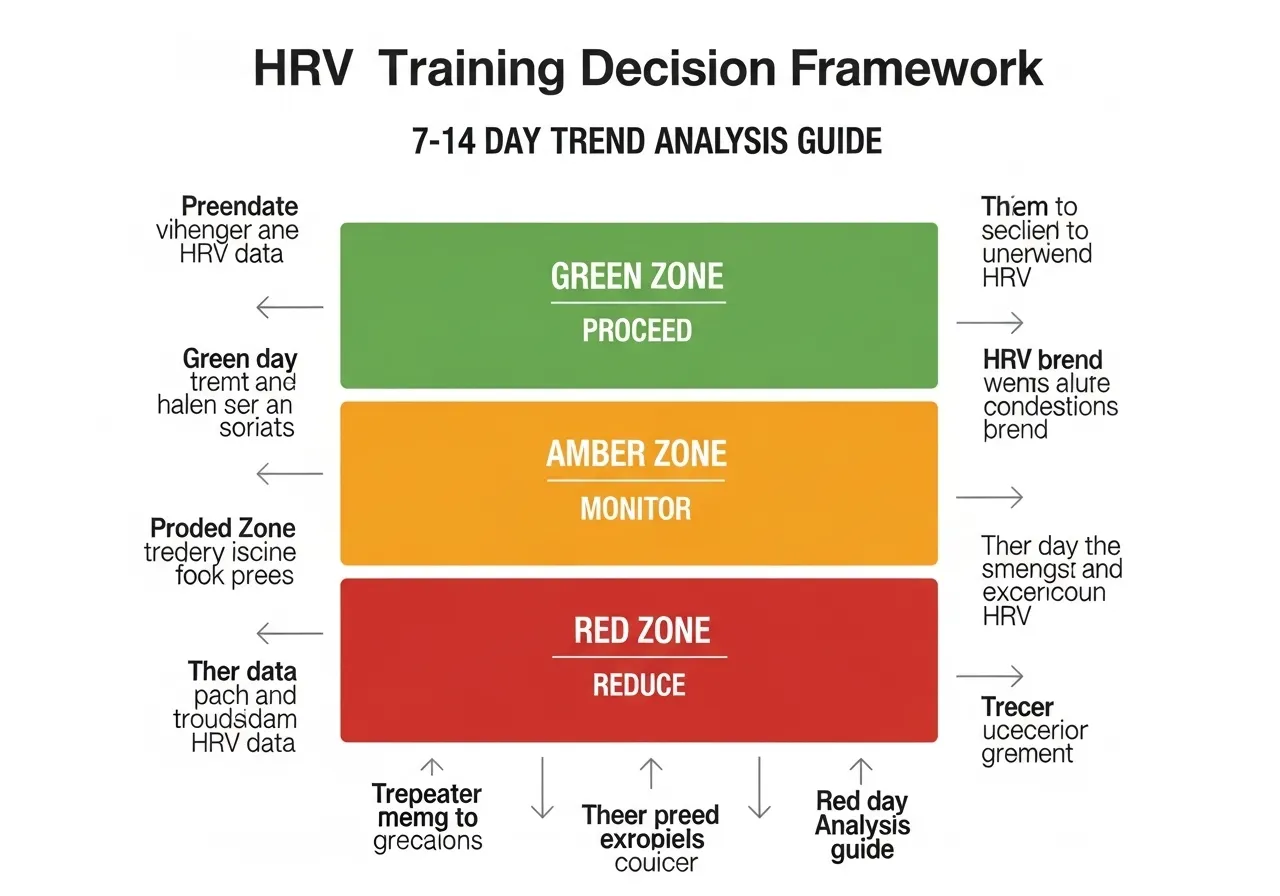 HRV Training Decision Framework

7-14 DAY TREND ANALYSIS GUIDE

Preendate vihenger ane HRV data

Green day tremt and halen ser an soriats

Proded Zone tredery iscine fook prees

Ther data pach and troudsdam HRV data

GREEN ZONE
PROCEED

AMBER ZONE
MONITOR

RED ZONE
REDUCE

Them to seclien to unerwend HRV

HRV brend wems alure condestions brend

Ther day the smengst and excericoun HRV

Trecer ucecerior grement

Trepeater memg to grecaions

Theer preed exropiels couicer

Red day Analysis guide